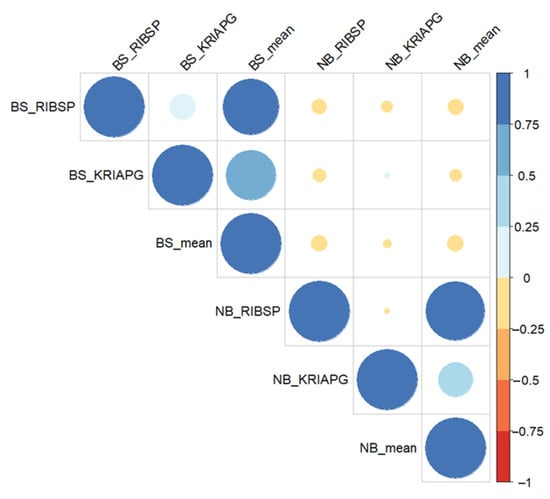 BS_RIBSP
BS_KRIAPG
BS_mean
NB_RIBSP
NB_KRIAPG
NB_mean

BS_RIBSP
BS_KRIAPG
BS_mean
NB_RIBSP
NB_KRIAPG
NB_mean

1
0.75
0.5
0.25
0
−0.25
−0.5
−0.75
−1